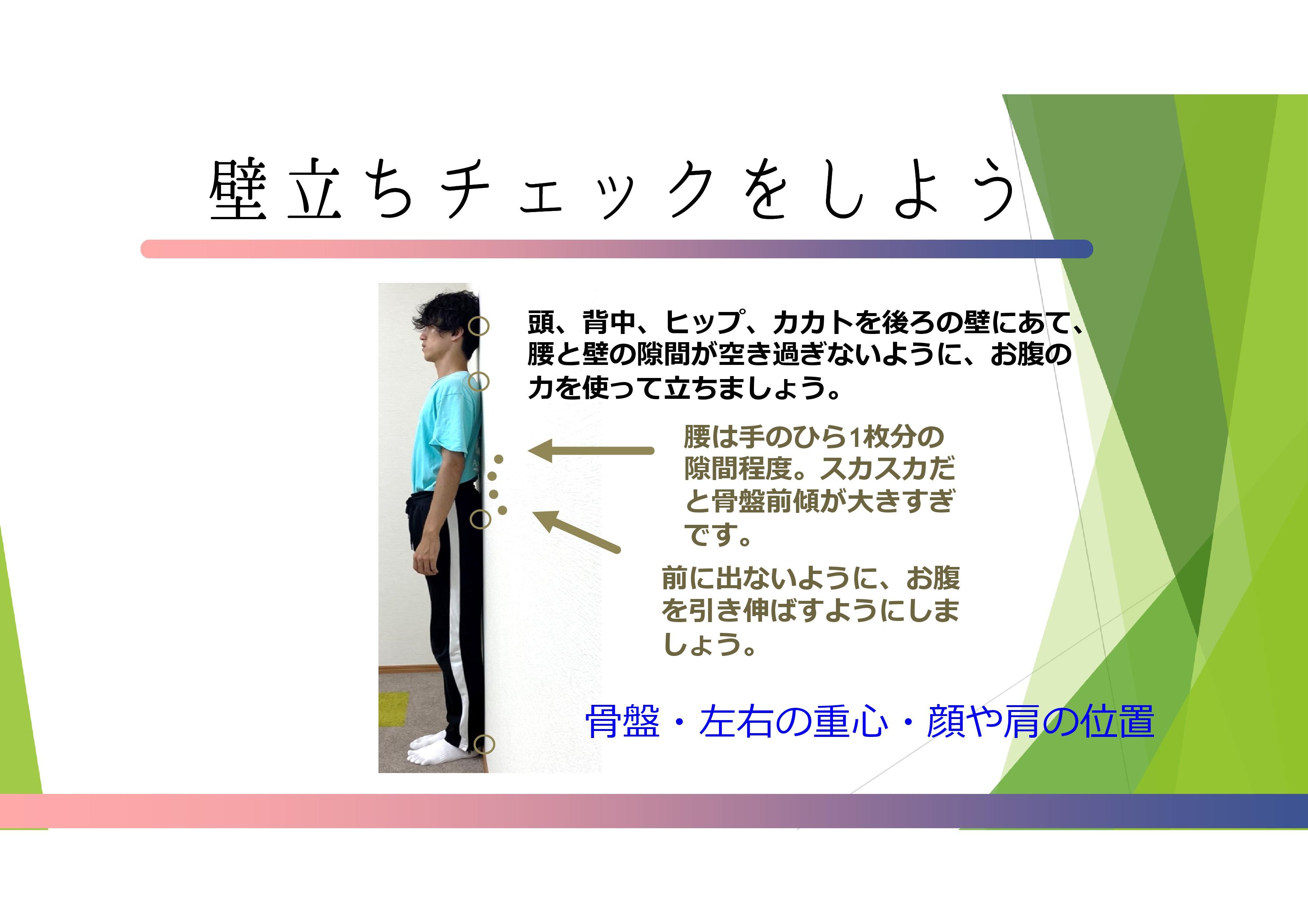 壁立ちチェックをしよう

頭、背中、ヒップ、カカトを後ろの壁にあて、腰と壁の隙間が空き過ぎないように、お腹の力を使って立ちましょう。

腰は手のひら1枚分の隙間程度。スカスカだと骨盤前傾が大きすぎです。

前に出ないように、お腹を引き伸ばすようにしましょう。

骨盤・左右の重心・顔や肩の位置